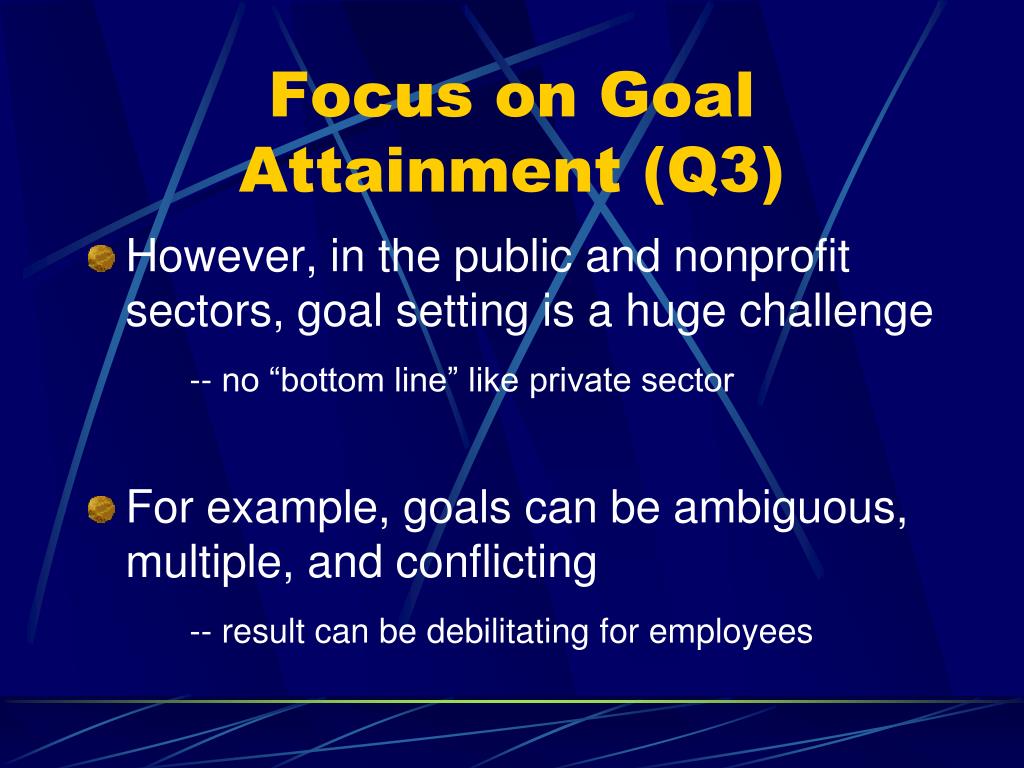 Focus on Goal Attainment (Q3)

However, in the public and nonprofit sectors, goal setting is a huge challenge

-- no “bottom line” like private sector

For example, goals can be ambiguous, multiple, and conflicting

-- result can be debilitating for employees